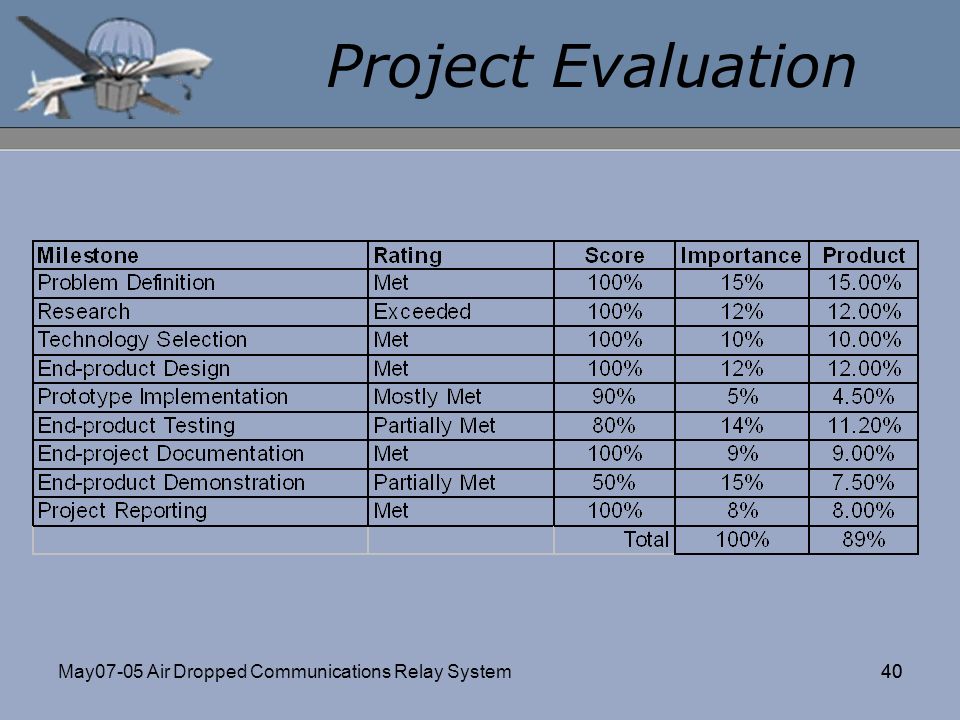 Project Evaluation

| Milestone | Rating | Score | Importance | Product |
|---|---|---|---|---|
| Problem Definition | Met | 100% | 15% | 15.00% |
| Research | Exceeded | 100% | 12% | 12.00% |
| Technology Selection | Met | 100% | 10% | 10.00% |
| End-product Design | Met | 100% | 12% | 12.00% |
| Prototype Implementation | Mostly Met | 90% | 5% | 4.50% |
| End-product Testing | Partially Met | 80% | 14% | 11.20% |
| End-project Documentation | Met | 100% | 9% | 9.00% |
| End-product Demonstration | Partially Met | 50% | 15% | 7.50% |
| Project Reporting | Met | 100% | 8% | 8.00% |
| | | Total | 100% | 89% |

May07-05 Air Dropped Communications Relay System

40